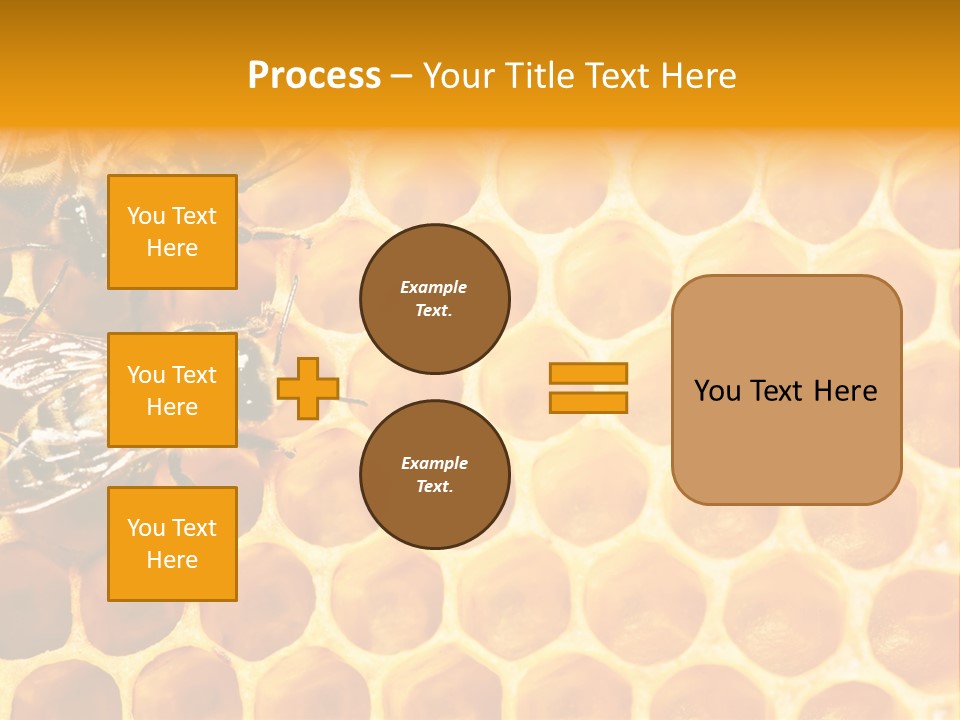 Process – Your Title Text Here

You Text Here

You Text Here

You Text Here

Example Text.

Example Text.

You Text Here